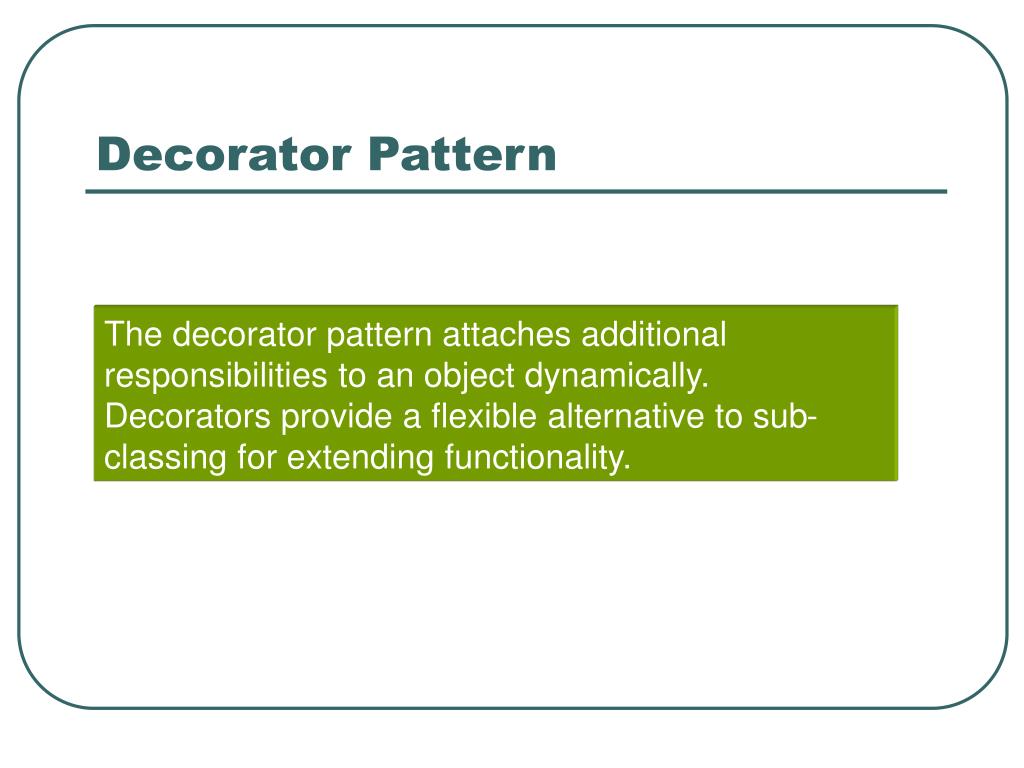 Decorator Pattern

The decorator pattern attaches additional responsibilities to an object dynamically. Decorators provide a flexible alternative to sub-classing for extending functionality.